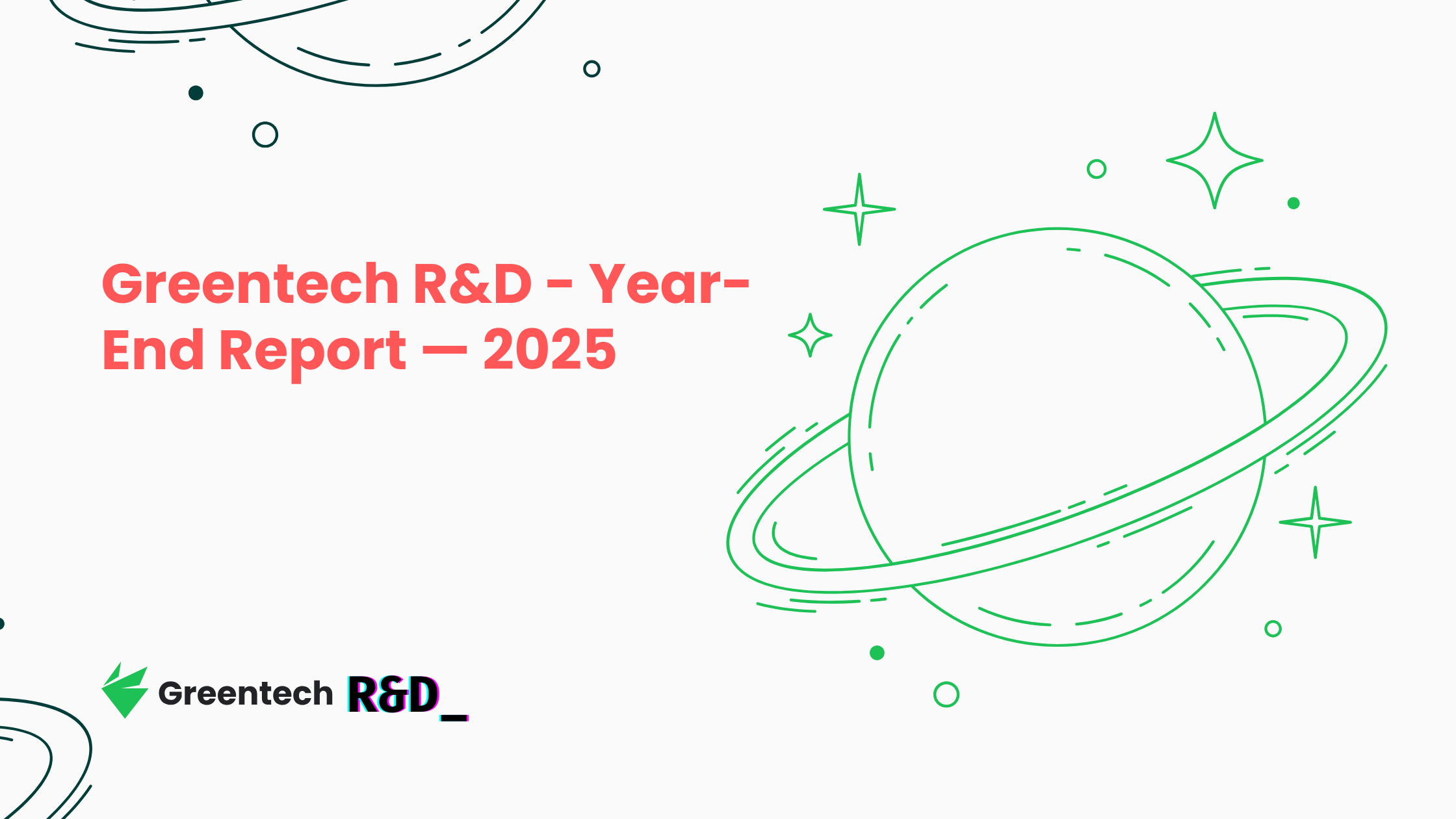 Greentech R&D - Year-End Report — 2025

Greentech R&D_